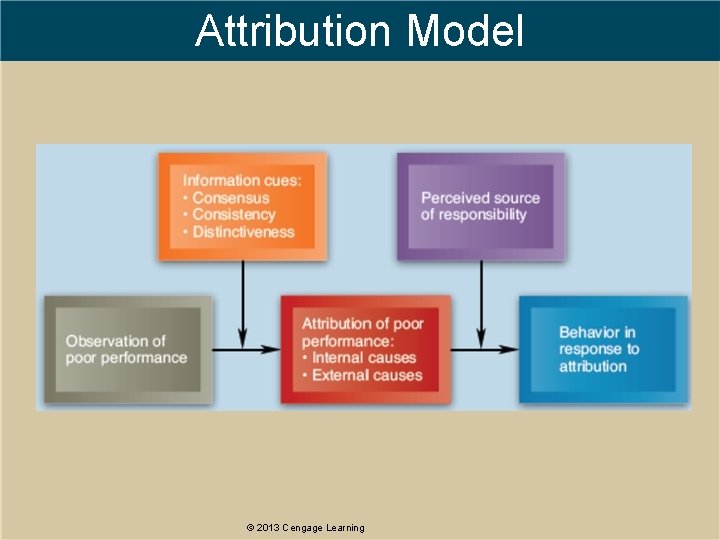 Attribution Model

Information cues:
• Consensus
• Consistency
• Distinctiveness

Perceived source of responsibility

Observation of poor performance

Attribution of poor performance:
• Internal causes
• External causes

Behavior in response to attribution

© 2013 Cengage Learning